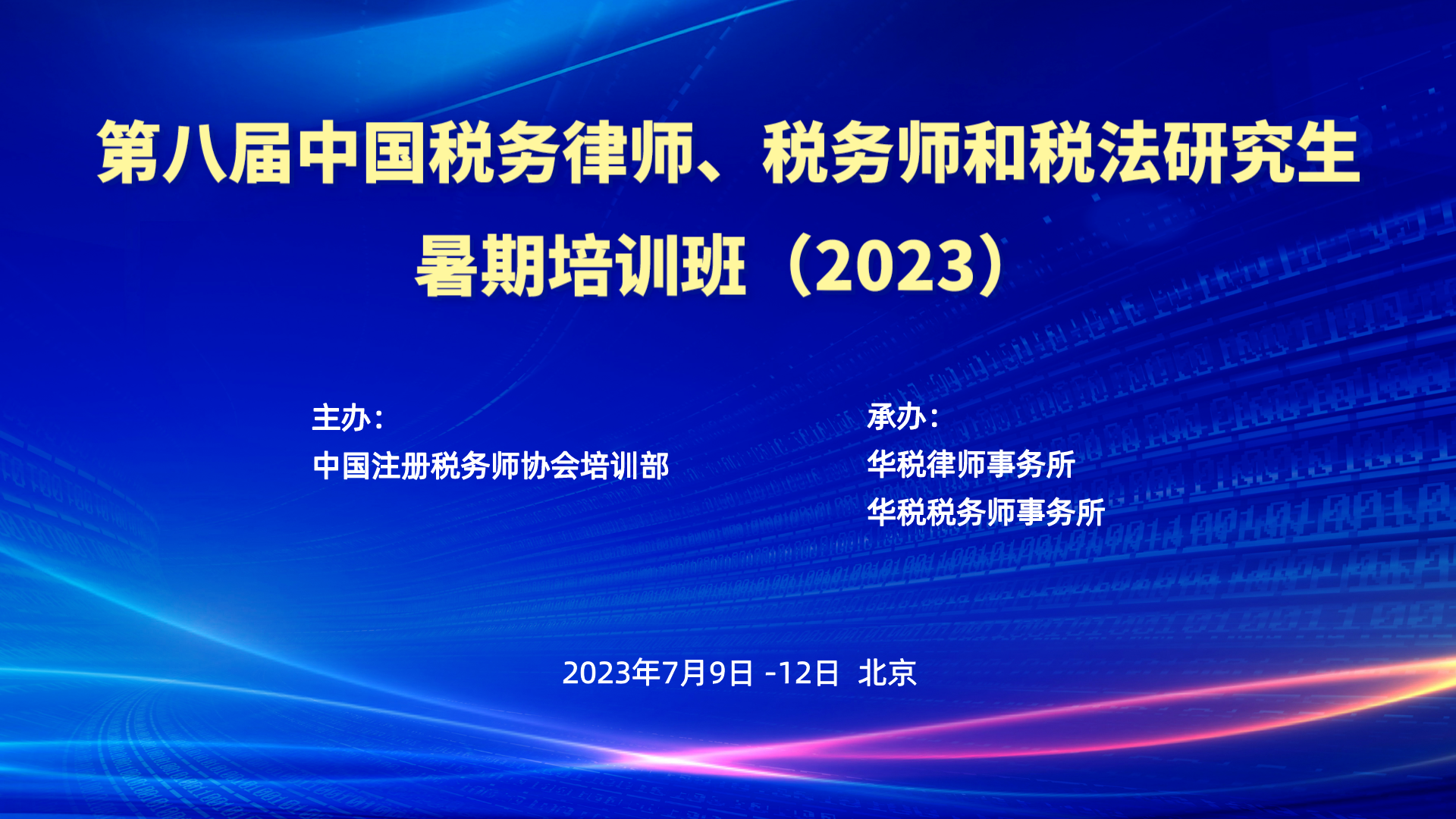 第八届中国税务律师、税务师和税法研究生暑期培训班（2023）

主办：
中国注册税务师协会培训部

承办：
华税律师事务所
华税税务师事务所

2023年7月9日 -12日 北京